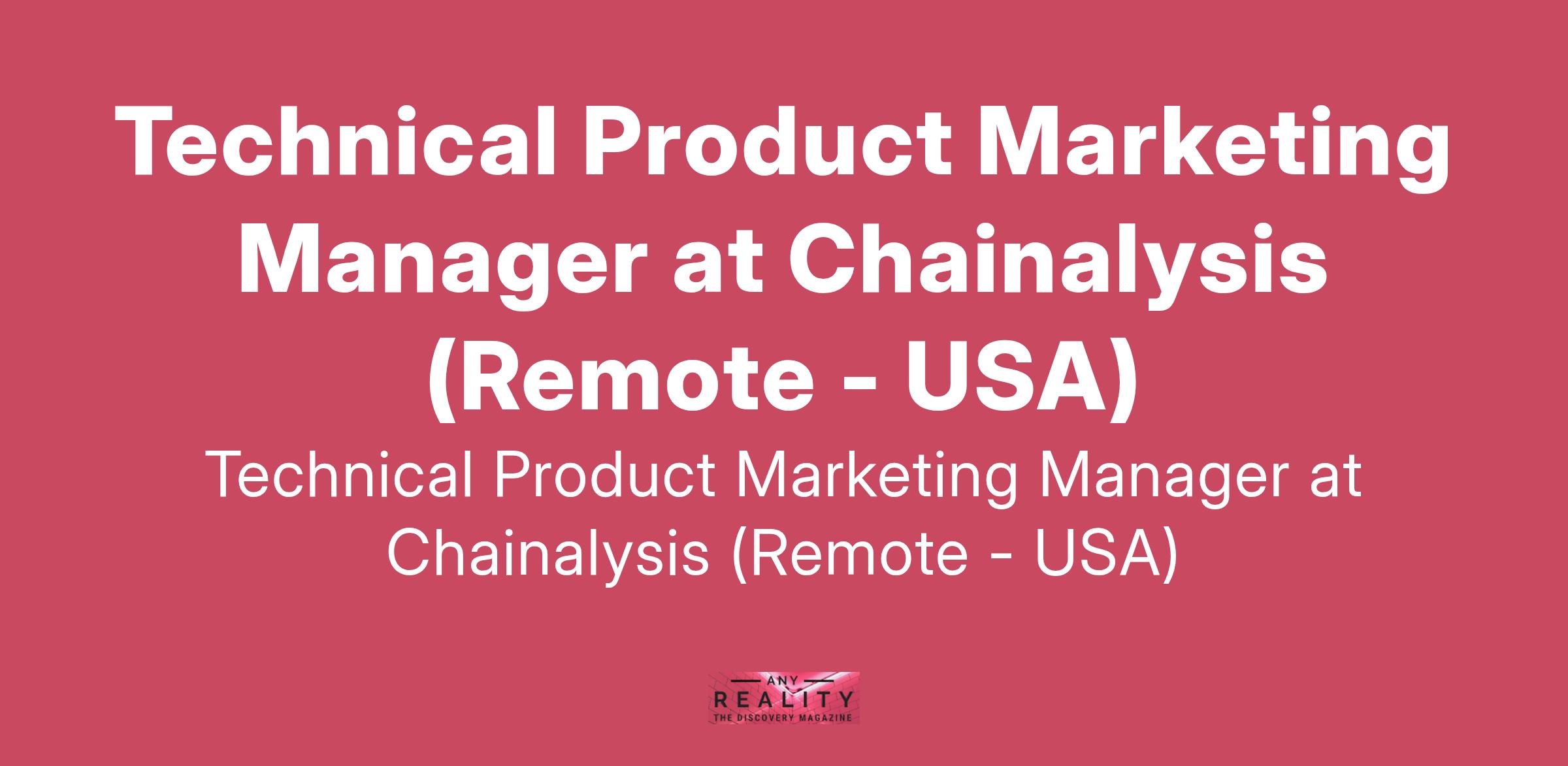 Technical Product Marketing Manager at Chainalysis (Remote - USA)

Technical Product Marketing Manager at Chainalysis (Remote - USA)

ANY
REALITY
THE DISCOVERY MAGAZINE